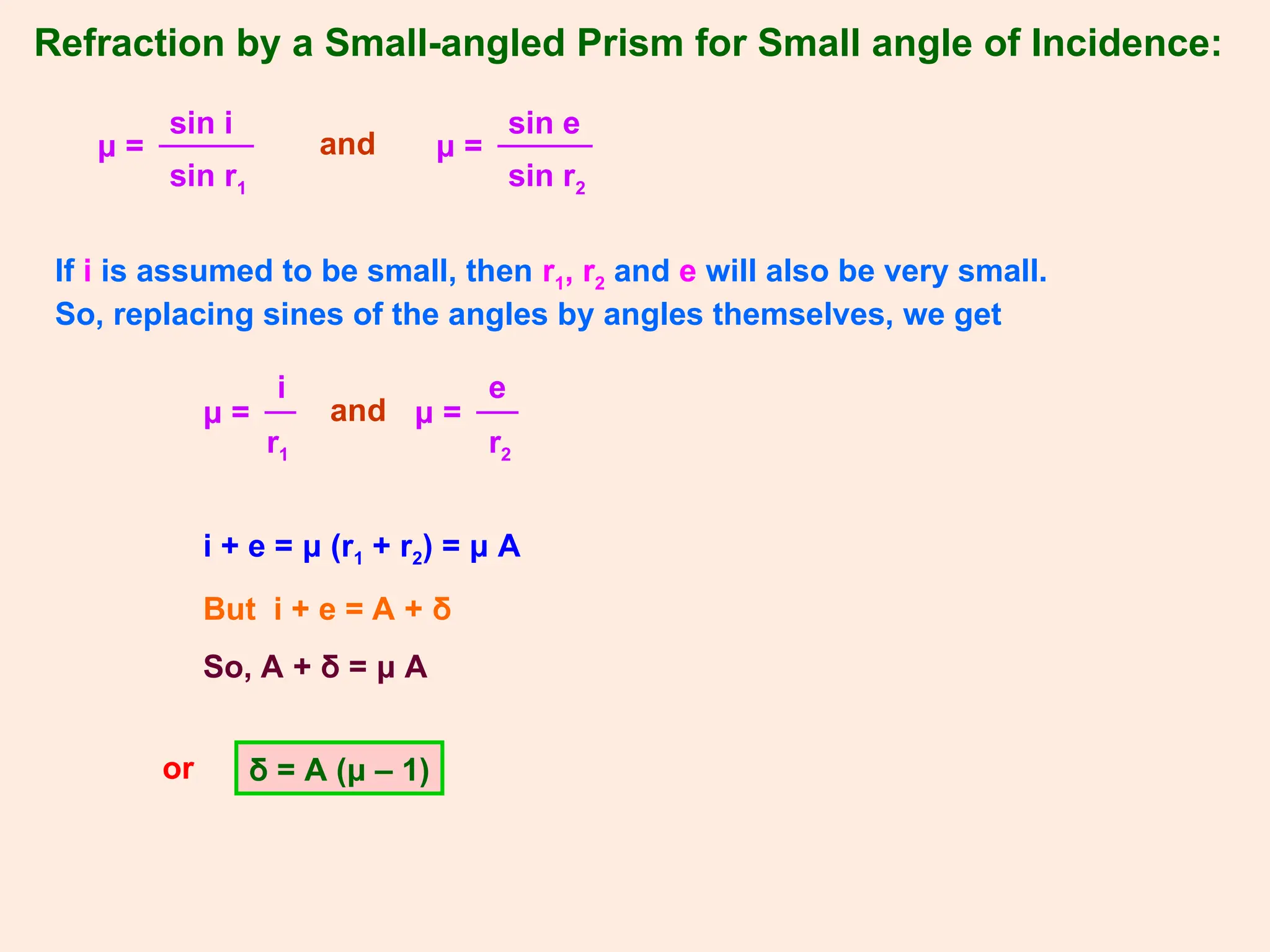 Refraction by a Small-angled Prism for Small angle of Incidence:

$\mu = \frac{\sin i}{\sin r_1}$ and $\mu = \frac{\sin e}{\sin r_2}$

If i is assumed to be small, then $r_1$, $r_2$ and e will also be very small. So, replacing sines of the angles by angles themselves, we get

$\mu = \frac{i}{r_1}$ and $\mu = \frac{e}{r_2}$

$i + e = \mu (r_1 + r_2) = \mu A$

But $i + e = A + \delta$

So, $A + \delta = \mu A$

or $\delta = A (\mu - 1)$